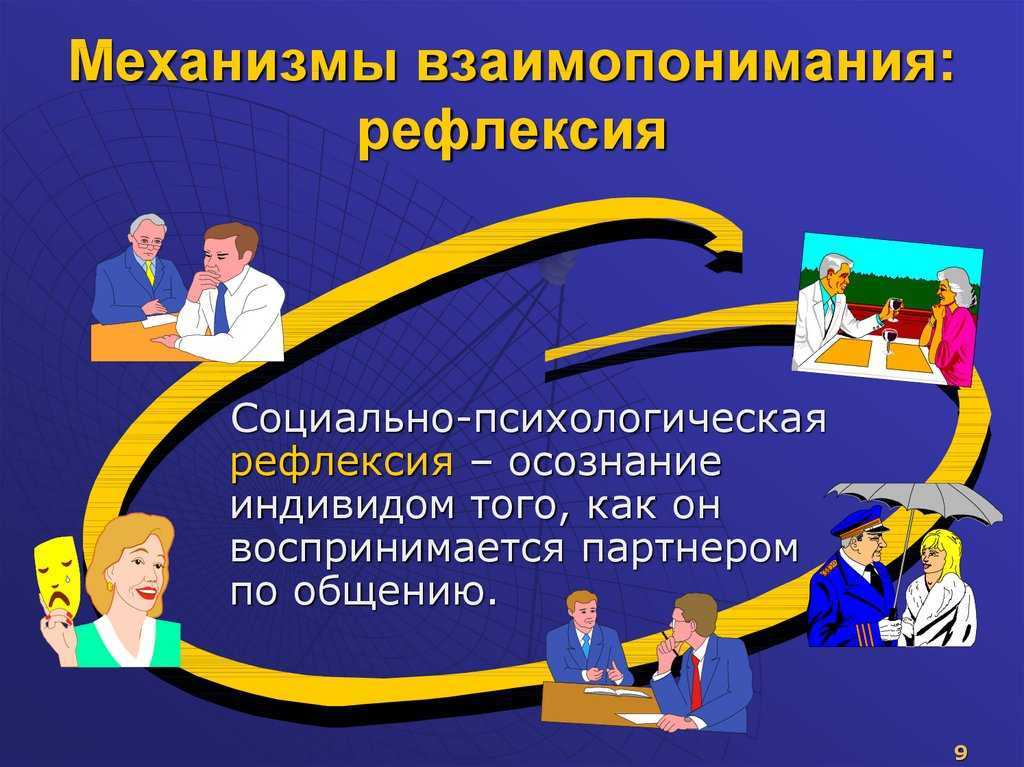 Механизмы взаимопонимания: рефлексия

Социально-психологическая рефлексия – осознание индивидом того, как он воспринимается партнером по общению.

9